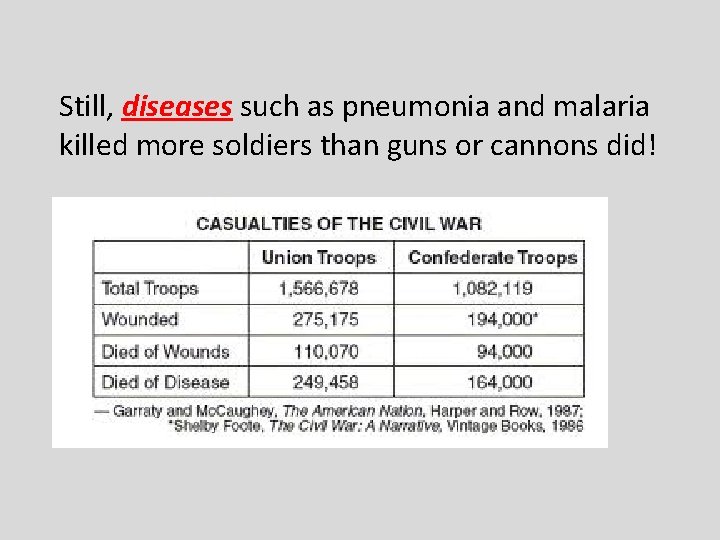 Still, diseases such as pneumonia and malaria killed more soldiers than guns or cannons did!

CASUALTIES OF THE CIVIL WAR

| | Union Troops | Confederate Troops |
|---|---|---|
| Total Troops | 1,566,678 | 1,082,119 |
| Wounded | 275,175 | 194,000* |
| Died of Wounds | 110,070 | 94,000 |
| Died of Disease | 249,458 | 164,000 |

— Garraty and McCaughey, The American Nation, Harper and Row, 1987; *Shelby Foote, The Civil War: A Narrative, Vintage Books, 1986